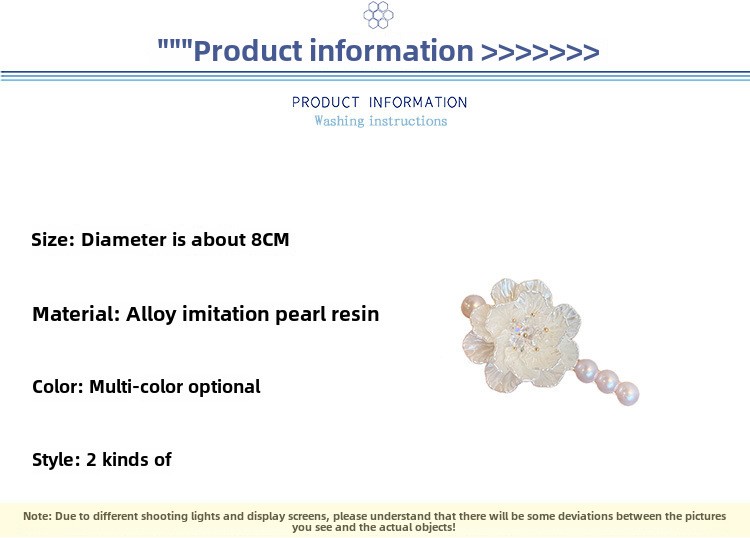 """Product information >>>>>>>

PRODUCT INFORMATION
Washing instructions

Size: Diameter is about 8CM

Material: Alloy imitation pearl resin

Color: Multi-color optional

Style: 2 kinds of

Note: Due to different shooting lights and display screens, please understand that there will be some deviations between the pictures you see and the actual objects!